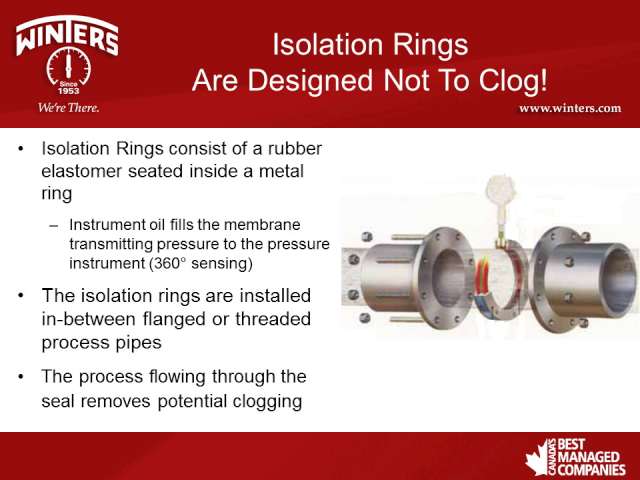 WINTERS
Since 1953
We're There.

Isolation Rings
Are Designed Not To Clog!

www.winters.com

• Isolation Rings consist of a rubber elastomer seated inside a metal ring

– Instrument oil fills the membrane transmitting pressure to the pressure instrument (360° sensing)

• The isolation rings are installed in-between flanged or threaded process pipes

• The process flowing through the seal removes potential clogging

CANADA'S BEST MANAGED COMPANIES